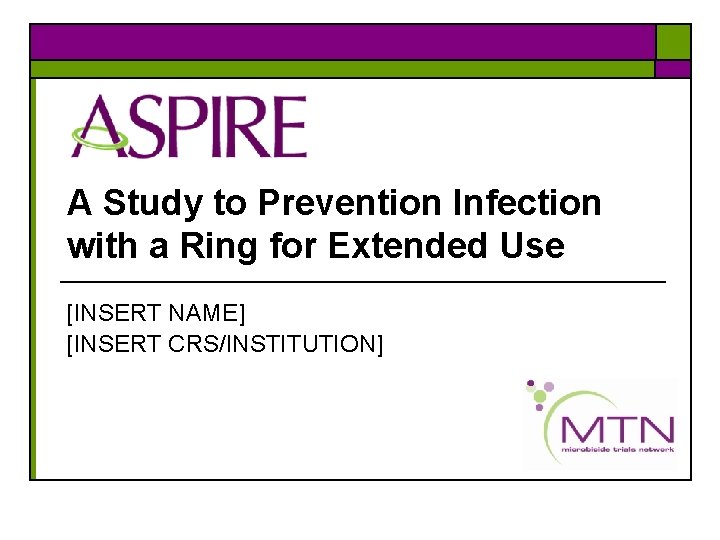 ASPIRE

A Study to Prevention Infection with a Ring for Extended Use

[INSERT NAME]
[INSERT CRS/INSTITUTION]

MTN
microbicide trials network